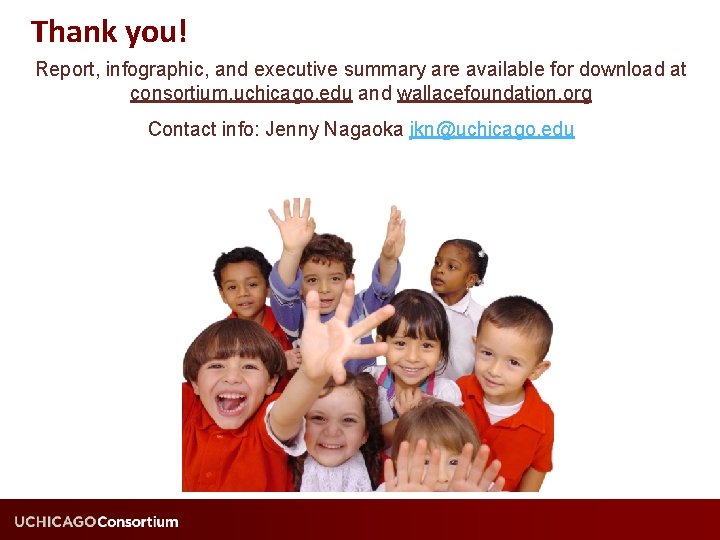 Thank you!

Report, infographic, and executive summary are available for download at consortium.uchicago.edu and wallacefoundation.org

Contact info: Jenny Nagaoka jkn@uchicago.edu

UCHICAGOConsortium